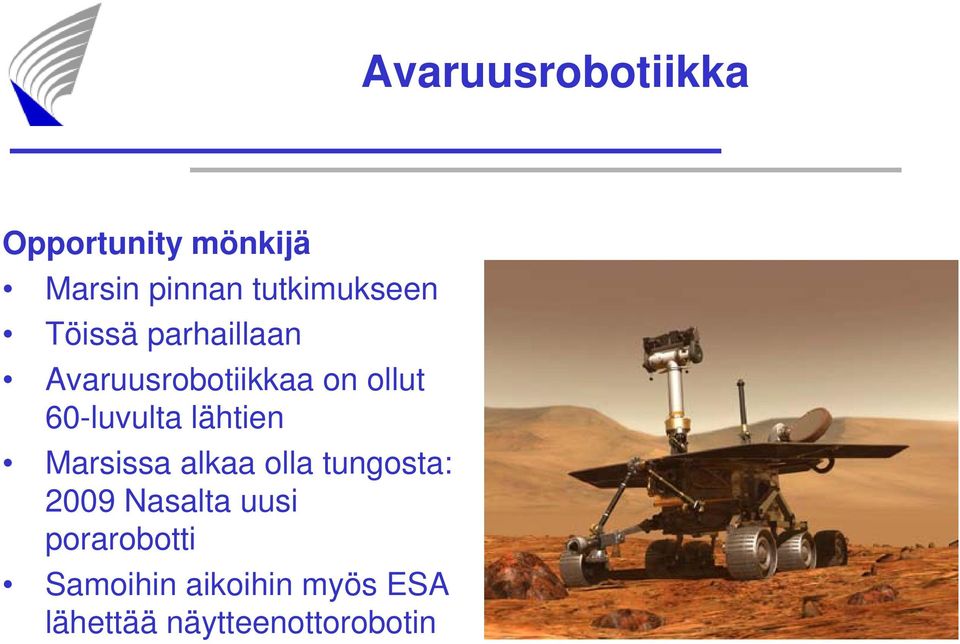 Avaruusrobotiikka

Opportunity mönkijä
• Marsin pinnan tutkimukseen
• Töissä parhaillaan
• Avaruusrobotiikkaa on ollut 60-luvulta lähtien
• Marsissa alkaa olla tungosta: 2009 Nasalta uusi porarobotti
• Samoihin aikoihin myös ESA lähettää näytteenottorobotin